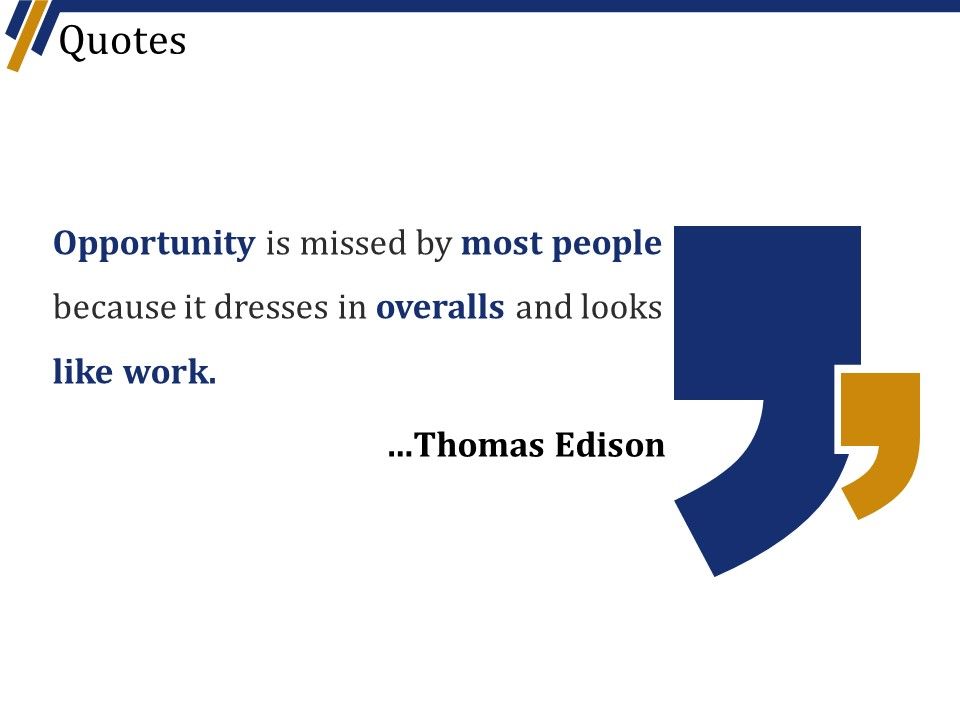 Quotes

Opportunity is missed by most people because it dresses in overalls and looks like work.

...Thomas Edison